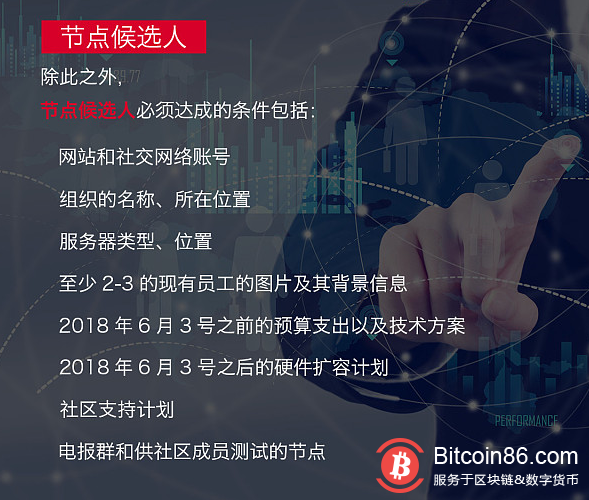 节点候选人

除此之外，

节点候选人必须达成的条件包括：

网站和社交网络账号

组织的名称、所在位置

服务器类型、位置

至少 2-3 的现有员工的图片及其背景信息

2018 年 6 月 3 号之前的预算支出以及技术方案

2018 年 6 月 3 号之后的硬件扩容计划

社区支持计划

电报群和供社区成员测试的节点

PERFORMANCE

Bitcoin86.com
服务于区块链&数字货币